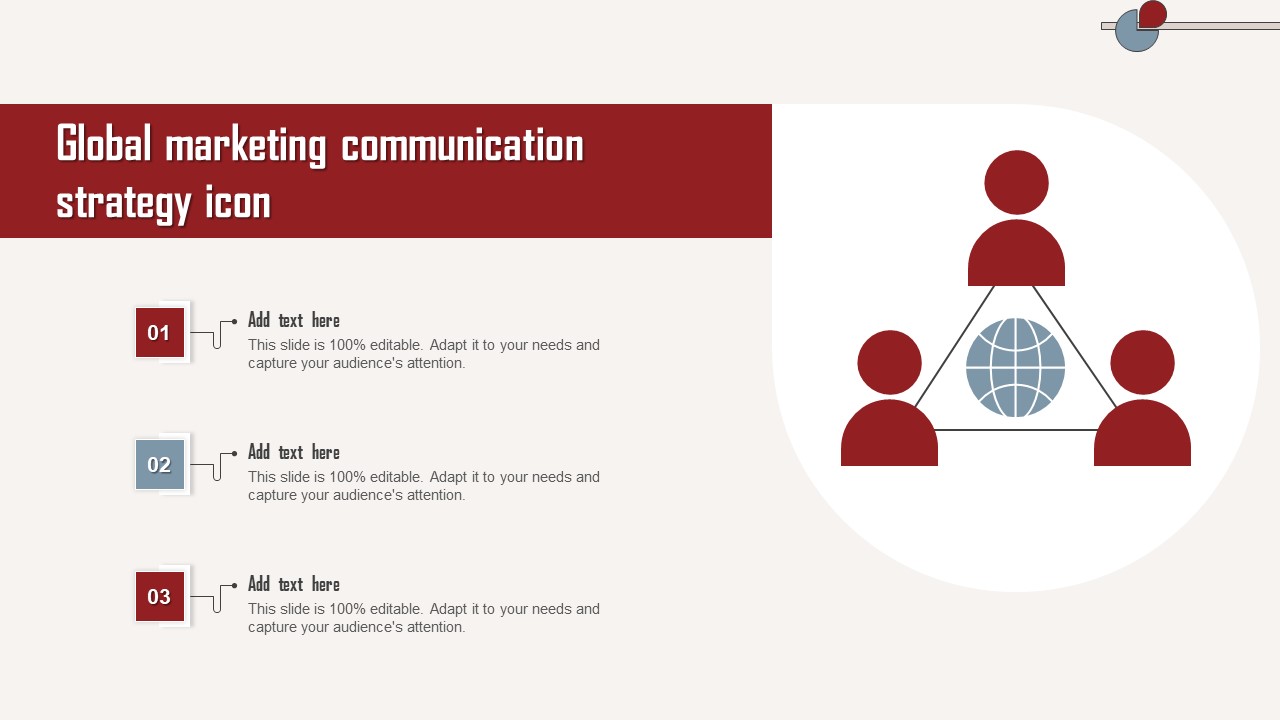 Global marketing communication strategy icon

01

Add text here

This slide is 100% editable. Adapt it to your needs and capture your audience's attention.

02

Add text here

This slide is 100% editable. Adapt it to your needs and capture your audience's attention.

03

Add text here

This slide is 100% editable. Adapt it to your needs and capture your audience's attention.